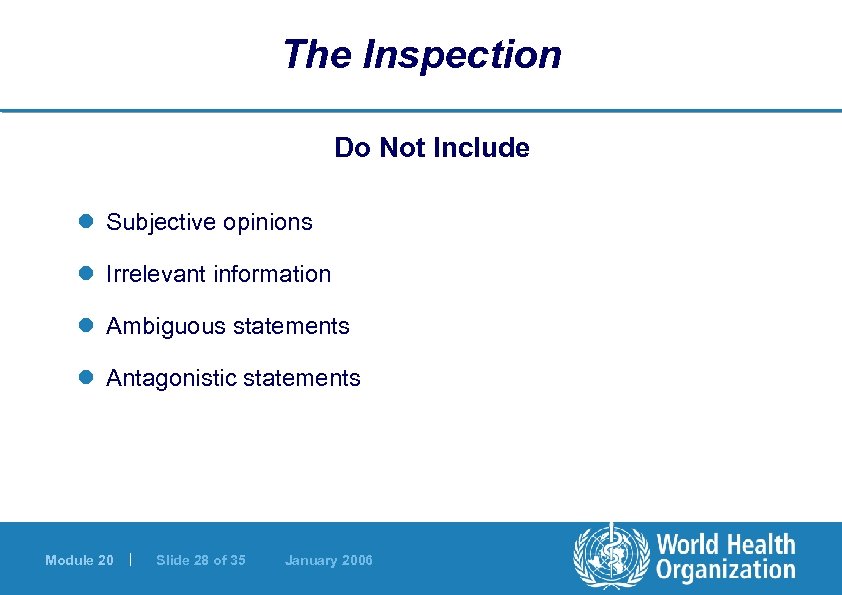 The Inspection

Do Not Include

- Subjective opinions
- Irrelevant information
- Ambiguous statements
- Antagonistic statements

Module 20 | Slide 28 of 35 January 2006

World Health Organization